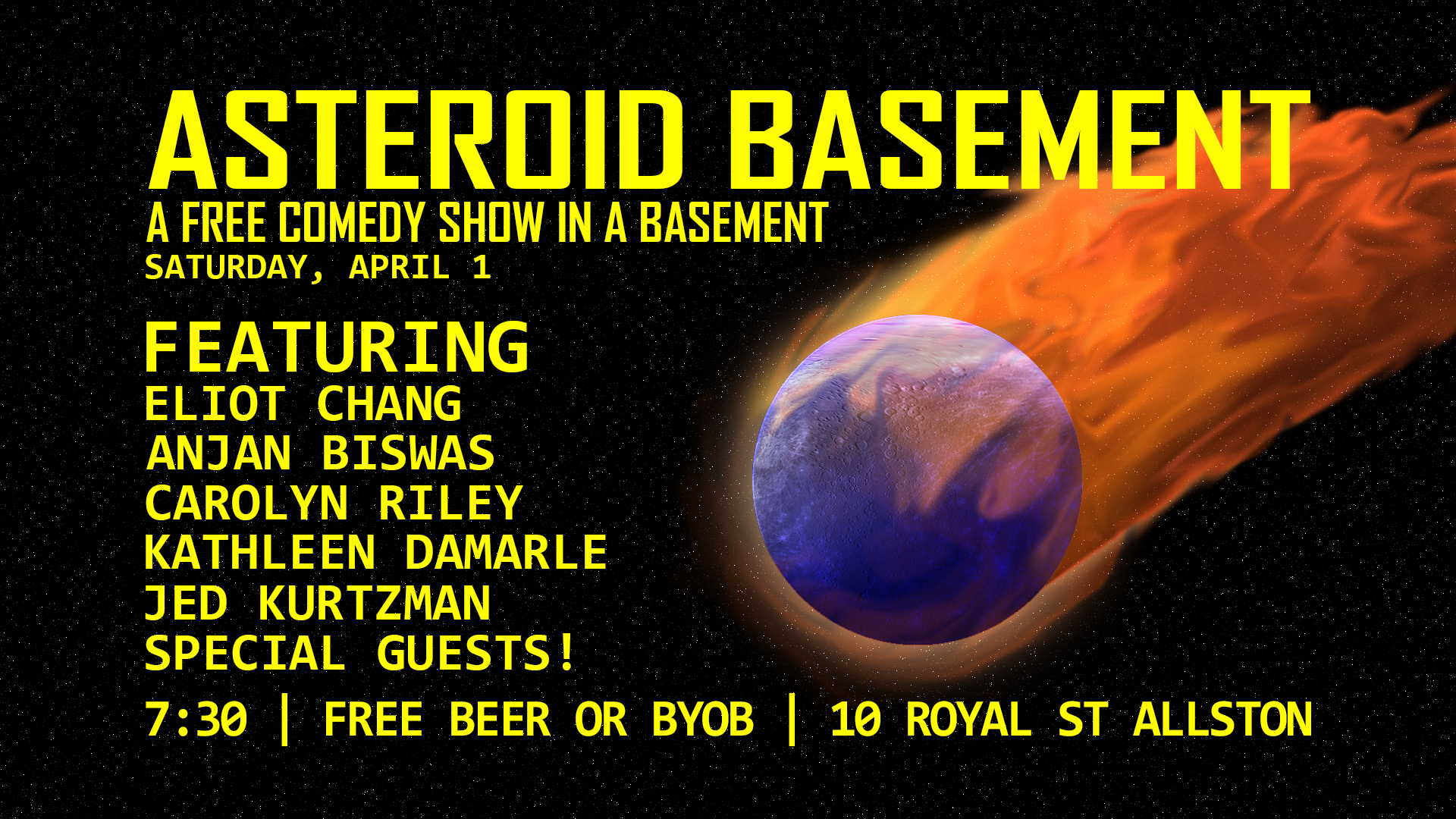 ASTEROID BASEMENT
A FREE COMEDY SHOW IN A BASEMENT
SATURDAY, APRIL 1

FEATURING
ELIOT CHANG
ANJAN BISWAS
CAROLYN RILEY
KATHLEEN DAMARLE
JED KURTZMAN
SPECIAL GUESTS!

7:30 | FREE BEER OR BYOB | 10 ROYAL ST ALLSTON